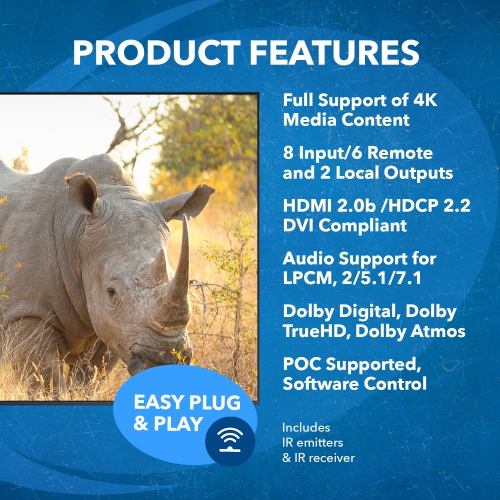 PRODUCT FEATURES

Full Support of 4K Media Content

8 Input/6 Remote and 2 Local Outputs

HDMI 2.0b /HDCP 2.2 DVI Compliant

Audio Support for LPCM, 2/5.1/7.1

Dolby Digital, Dolby TrueHD, Dolby Atmos

POC Supported, Software Control

EASY PLUG & PLAY

Includes IR emitters & IR receiver